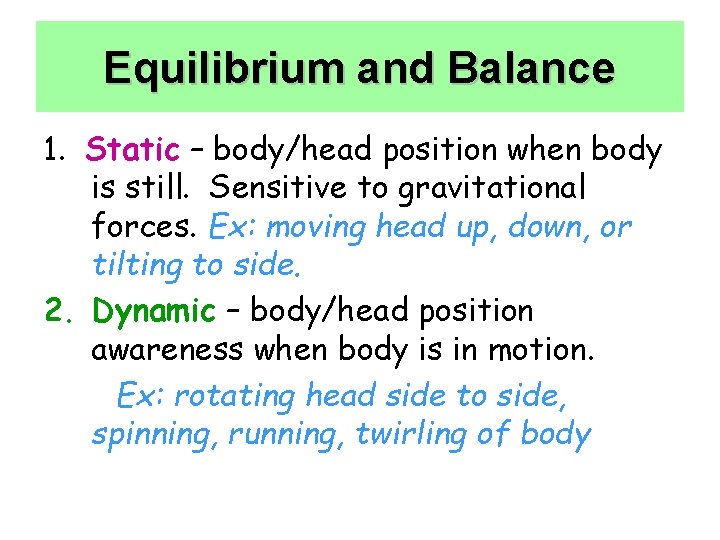 Equilibrium and Balance

1. Static – body/head position when body is still. Sensitive to gravitational forces. Ex: moving head up, down, or tilting to side.

2. Dynamic – body/head position awareness when body is in motion.

Ex: rotating head side to side, spinning, running, twirling of body